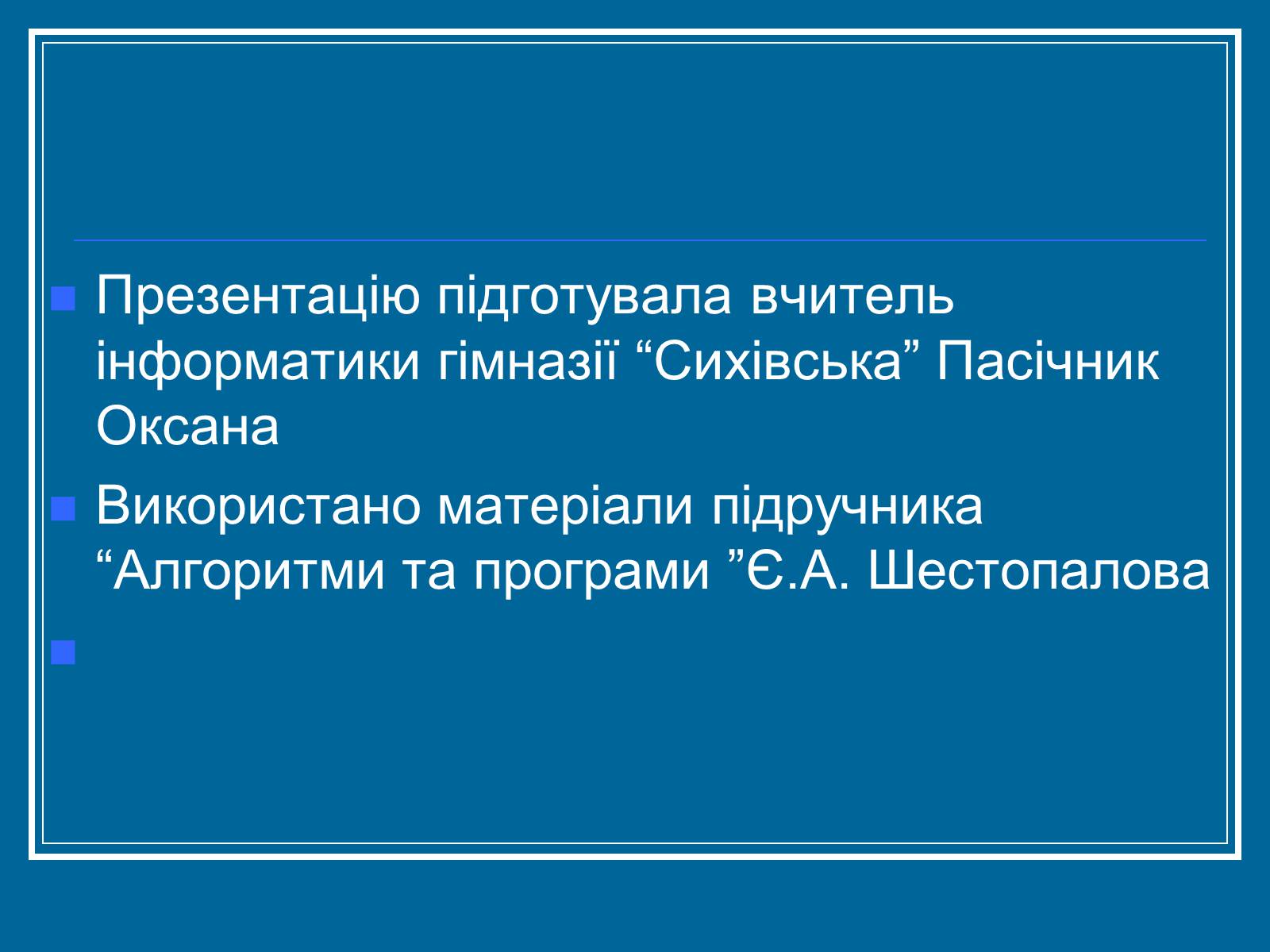 Презентацію підготувала вчитель інформатики гімназії “Сихівська” Пасічник Оксана

Використано матеріали підручника “Алгоритми та програми ”Є.А. Шестопалова